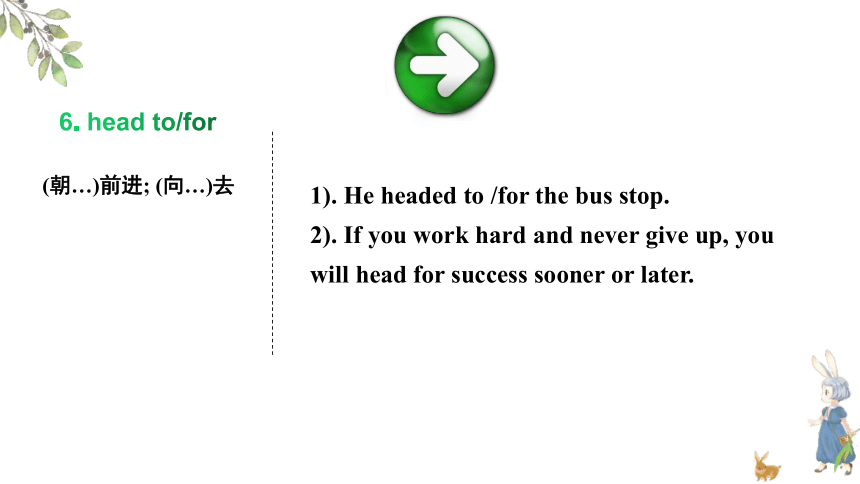 6. head to/for

(朝…)前进; (向…)去

1). He headed to /for the bus stop.

2). If you work hard and never give up, you will head for success sooner or later.